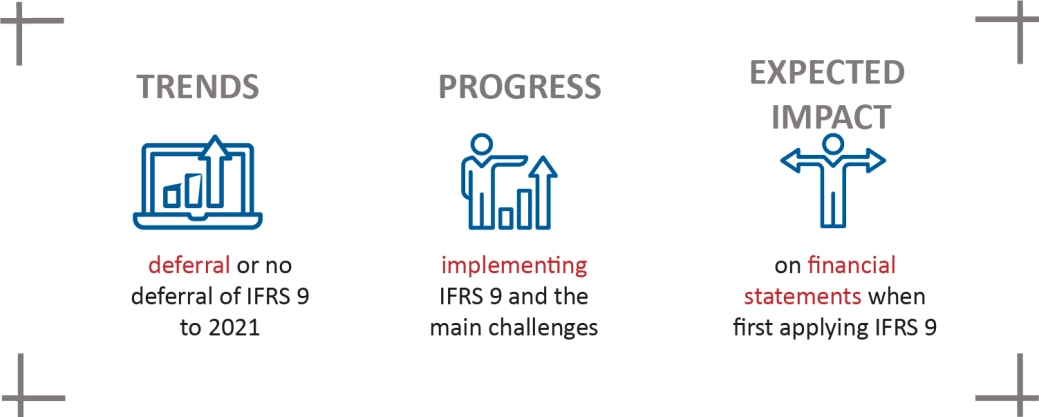 TRENDS

deferral or no deferral of IFRS 9 to 2021

PROGRESS

implementing IFRS 9 and the main challenges

EXPECTED IMPACT

on financial statements when first applying IFRS 9